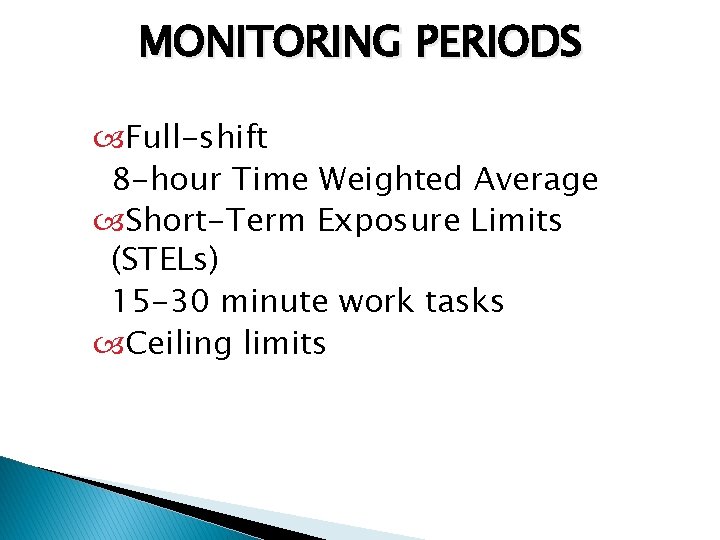 MONITORING PERIODS

Full-shift
8-hour Time Weighted Average

Short-Term Exposure Limits (STELs)
15-30 minute work tasks

Ceiling limits